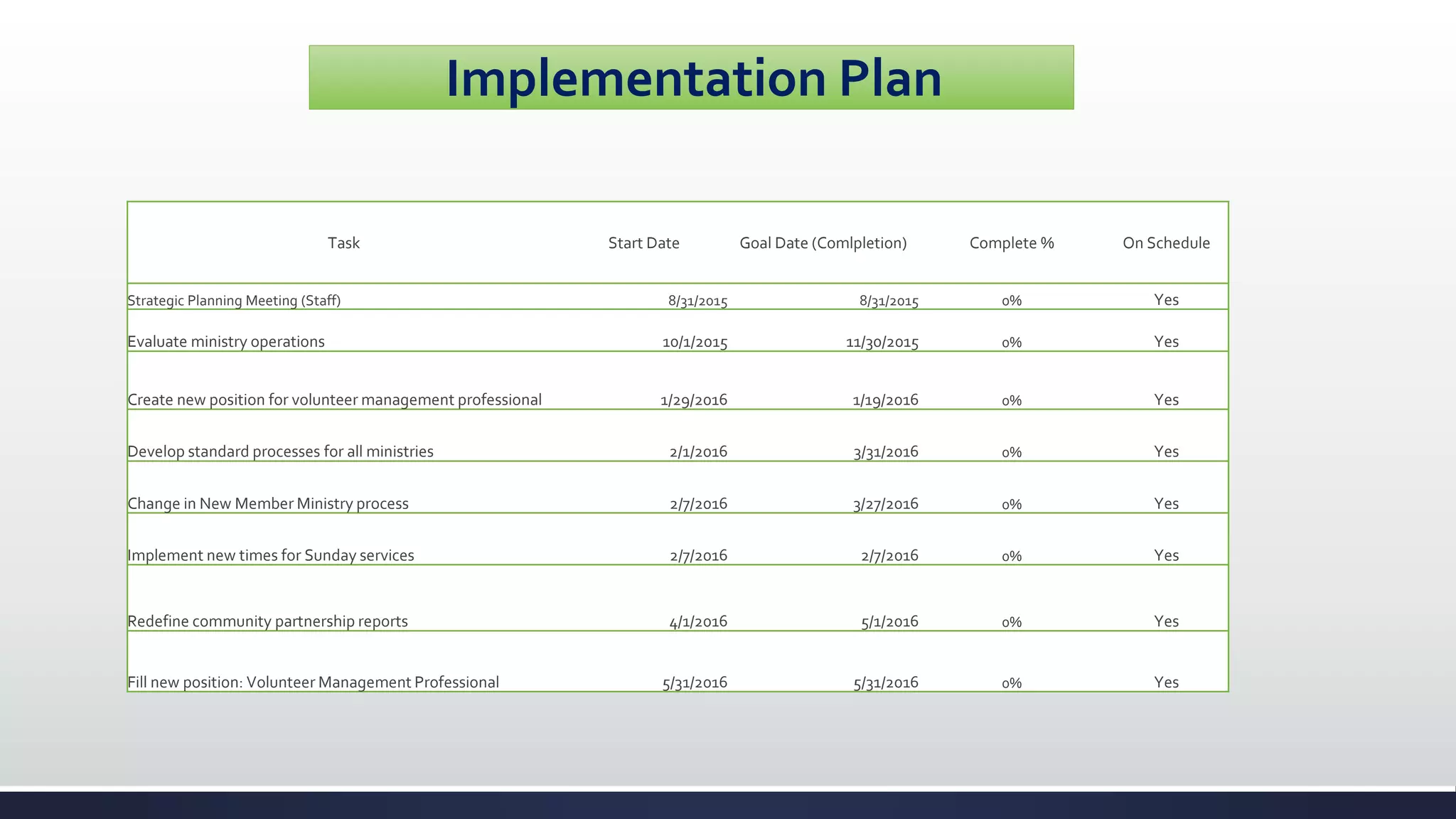 Implementation Plan

| Task | Start Date | Goal Date (Comlpletion) | Complete % | On Schedule |
|---|---|---|---|---|
| Strategic Planning Meeting (Staff) | 8/31/2015 | 8/31/2015 | 0% | Yes |
| Evaluate ministry operations | 10/1/2015 | 11/30/2015 | 0% | Yes |
| Create new position for volunteer management professional | 1/29/2016 | 1/19/2016 | 0% | Yes |
| Develop standard processes for all ministries | 2/1/2016 | 3/31/2016 | 0% | Yes |
| Change in New Member Ministry process | 2/7/2016 | 3/27/2016 | 0% | Yes |
| Implement new times for Sunday services | 2/7/2016 | 2/7/2016 | 0% | Yes |
| Redefine community partnership reports | 4/1/2016 | 5/1/2016 | 0% | Yes |
| Fill new position: Volunteer Management Professional | 5/31/2016 | 5/31/2016 | 0% | Yes |